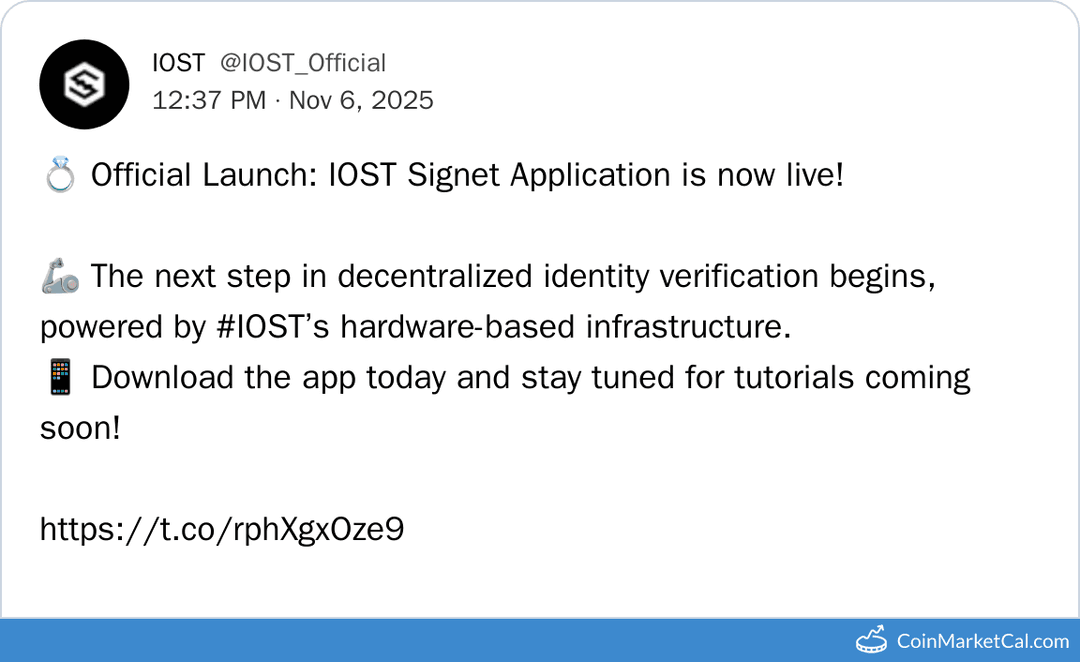 IOST @IOST_Official
12:37 PM · Nov 6, 2025

💍 Official Launch: IOST Signet Application is now live!

🦾 The next step in decentralized identity verification begins, powered by #IOST's hardware-based infrastructure.
📱 Download the app today and stay tuned for tutorials coming soon!

https://t.co/rphXgxOze9

CoinMarketCal.com